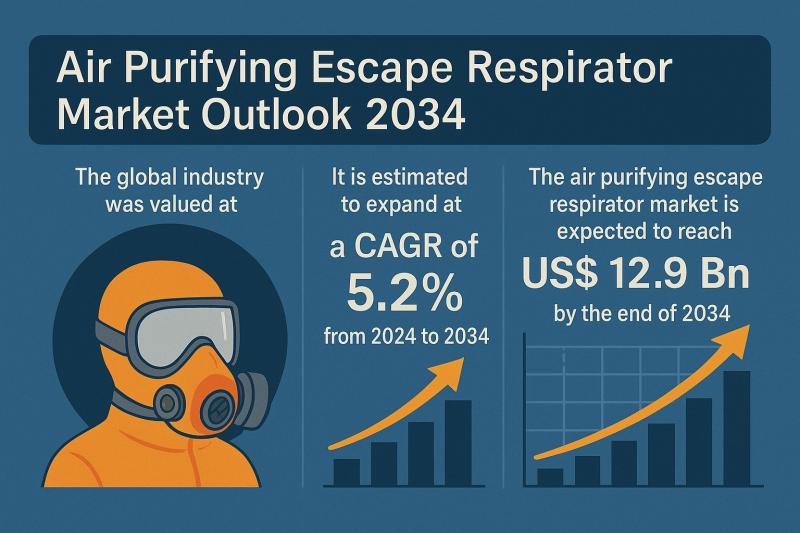 Air Purifying Escape Respirator Market Outlook 2034

The global industry was valued at

It is estimated to expand at a CAGR of 5.2% from 2024 to 2034

The air purifying escape respirator market is expected to reach US$ 12.9 Bn by the end of 2034